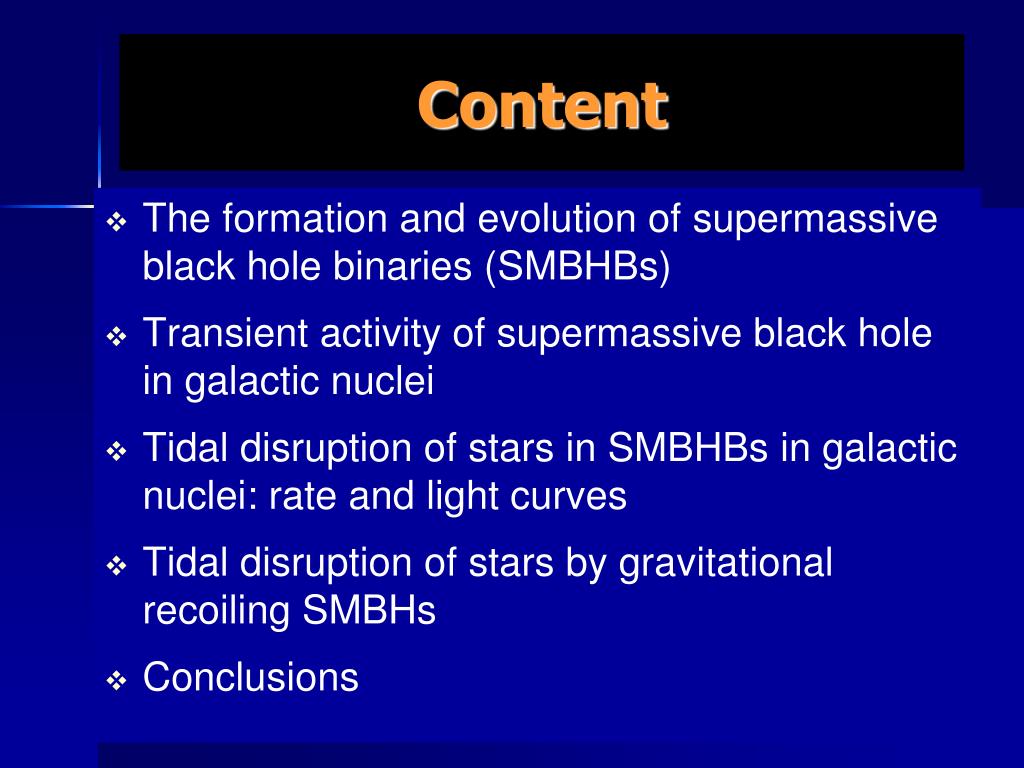 Content

❖ The formation and evolution of supermassive black hole binaries (SMBHBs)

❖ Transient activity of supermassive black hole in galactic nuclei

❖ Tidal disruption of stars in SMBHBs in galactic nuclei: rate and light curves

❖ Tidal disruption of stars by gravitational recoiling SMBHs

❖ Conclusions